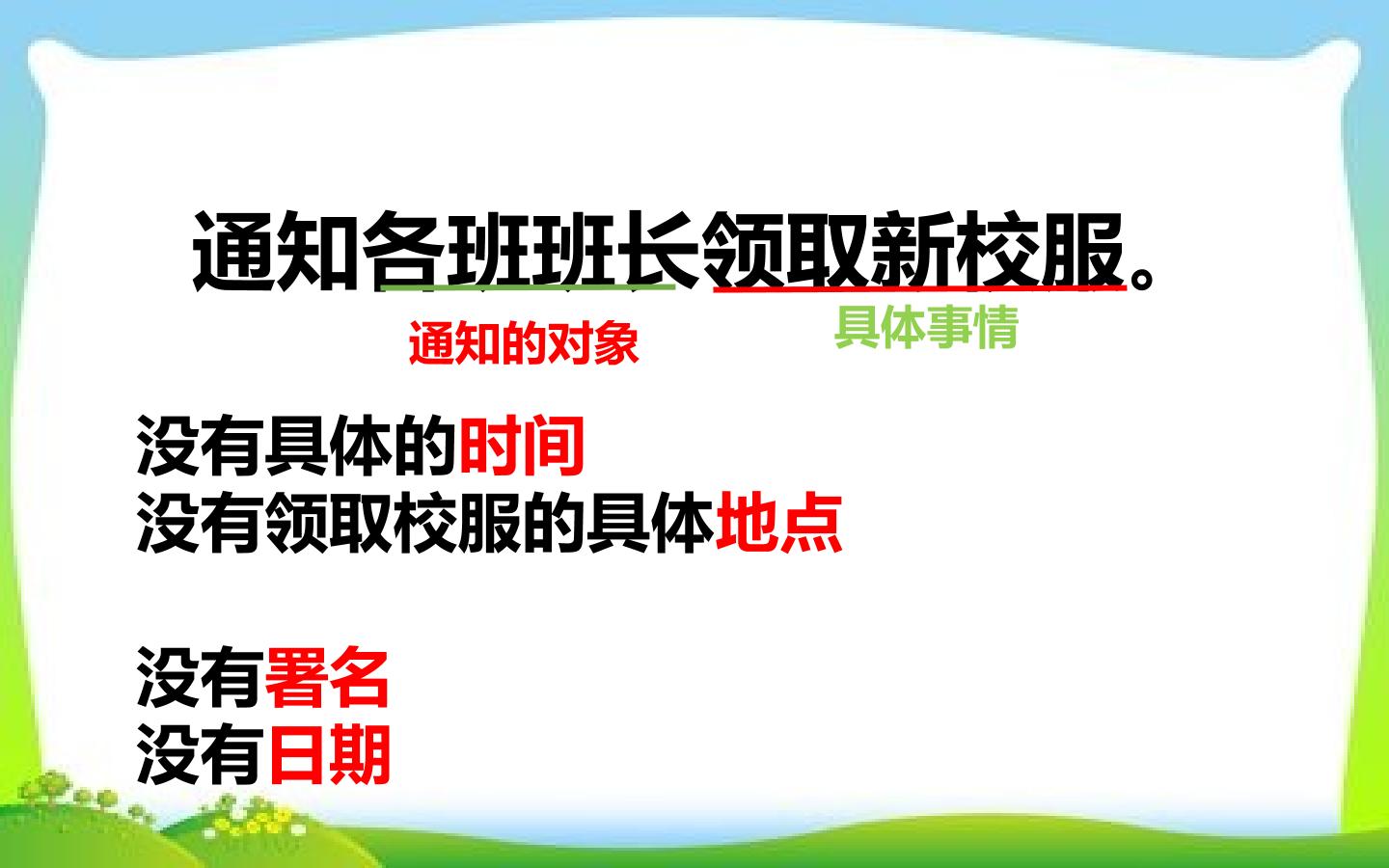 通知各班班长领取新校服。

通知的对象

具体事情

没有具体的时间
没有领取校服的具体地点

没有署名
没有日期